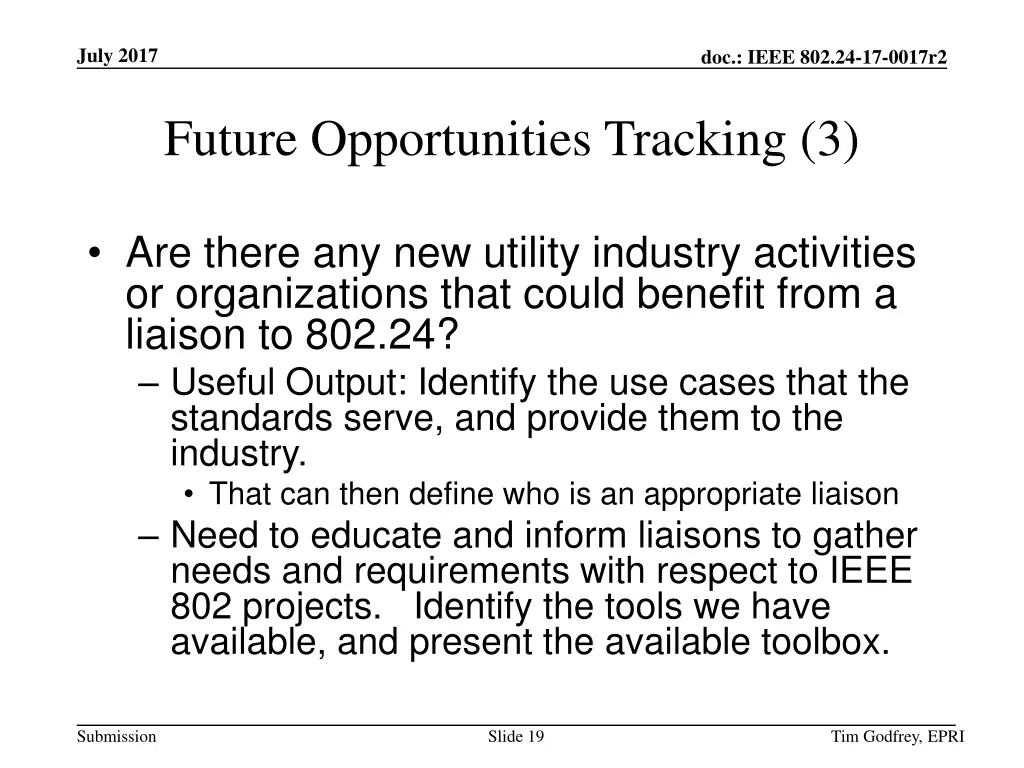 July 2017

doc.: IEEE 802.24-17-0017r2

Future Opportunities Tracking (3)

• Are there any new utility industry activities or organizations that could benefit from a liaison to 802.24?
– Useful Output: Identify the use cases that the standards serve, and provide them to the industry.
• That can then define who is an appropriate liaison
– Need to educate and inform liaisons to gather needs and requirements with respect to IEEE 802 projects. Identify the tools we have available, and present the available toolbox.

Submission

Slide 19

Tim Godfrey, EPRI